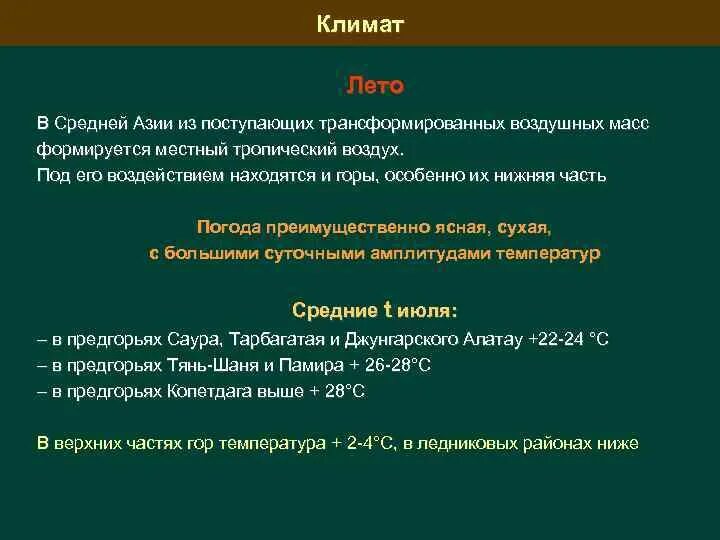 Климат

Лето

В Средней Азии из поступающих трансформированных воздушных масс формируется местный тропический воздух.
Под его воздействием находятся и горы, особенно их нижняя часть

Погода преимущественно ясная, сухая,
с большими суточными амплитудами температур

Средние t июля:
– в предгорьях Саура, Тарбагатая и Джунгарского Алатау +22-24 °С
– в предгорьях Тянь-Шаня и Памира + 26-28°С
– в предгорьях Копетдага выше + 28°С

В верхних частях гор температура + 2-4°С, в ледниковых районах ниже